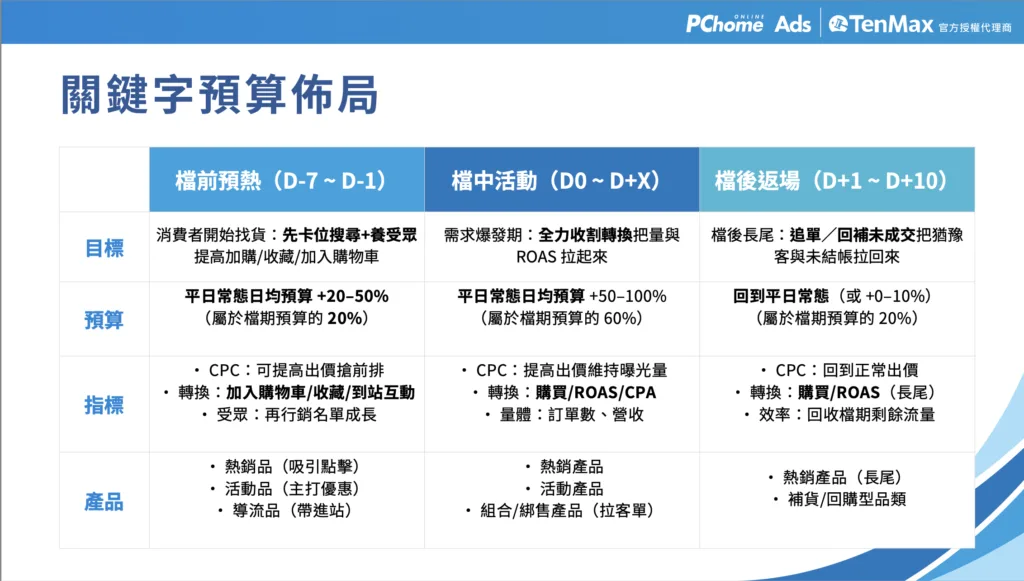 PChome ONLINE Ads | TenMax 官方授權代理商

關鍵字預算佈局

| | 檔前預熱（D-7 ~ D-1） | 檔中活動（D0 ~ D+X） | 檔後返場（D+1 ~ D+10） |
|---|---|---|---|
| 目標 | 消費者開始找貨：先卡位搜尋+養受眾 提高加購/收藏/加入購物車 | 需求爆發期：全力收割轉換把量與 ROAS 拉起來 | 檔後長尾：追單／回補未成交把猶豫客與未結帳拉回來 |
| 預算 | 平日常態日均預算 +20–50% （屬於檔期預算的 20%） | 平日常態日均預算 +50–100% （屬於檔期預算的 60%） | 回到平日常態（或 +0–10%） （屬於檔期預算的 20%） |
| 指標 | • CPC：可提高出價搶前排 • 轉換：加入購物車/收藏/到站互動 • 受眾：再行銷名單成長 | • CPC：提高出價維持曝光量 • 轉換：購買/ROAS/CPA • 量體：訂單數、營收 | • CPC：回到正常出價 • 轉換：購買/ROAS（長尾） • 效率：回收檔期剩餘流量 |
| 產品 | • 熱銷品（吸引點擊） • 活動品（主打優惠） • 導流品（帶進站） | • 熱銷產品 • 活動產品 • 組合/綁售產品（拉客單） | • 熱銷產品（長尾） • 補貨/回購型品類 |